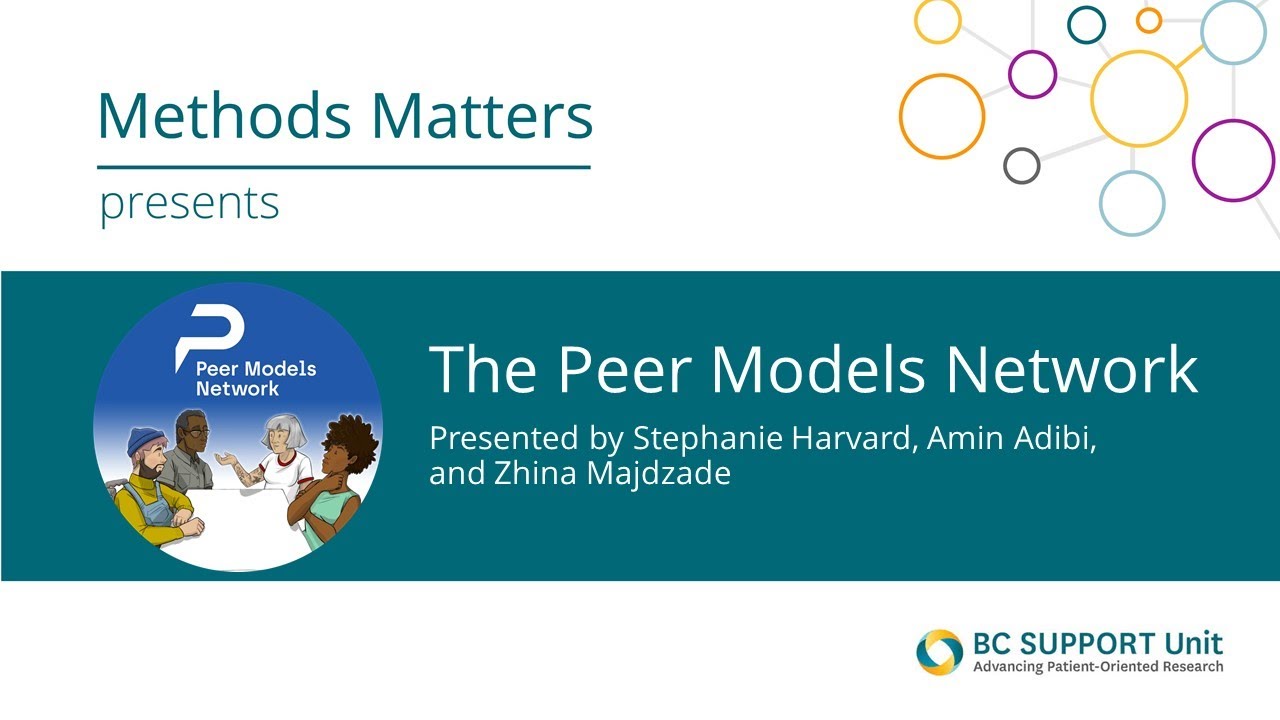 Methods Matters

presents

Peer Models Network

The Peer Models Network

Presented by Stephanie Harvard, Amin Adibi, and Zhina Majdzade

BC SUPPORT Unit
Advancing Patient-Oriented Research